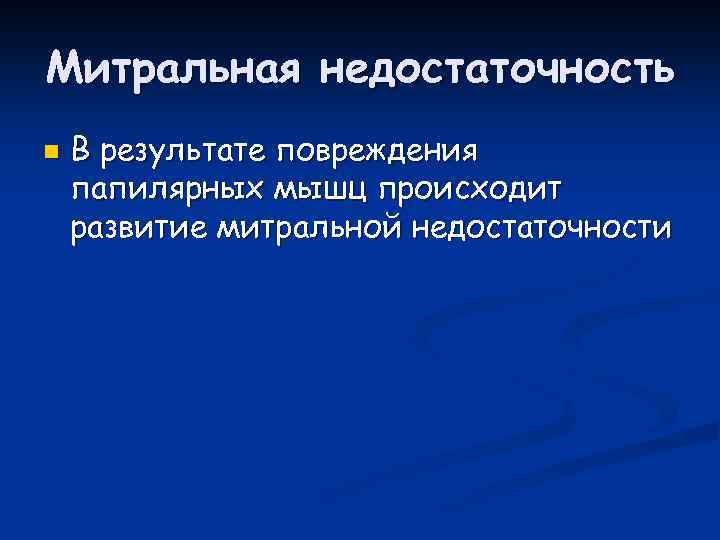 Митральная недостаточность

В результате повреждения папилярных мышц происходит развитие митральной недостаточности